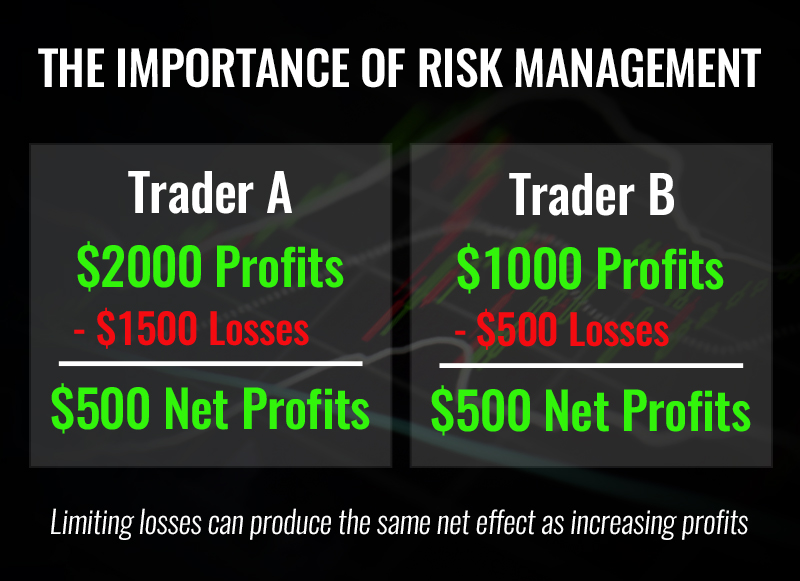 THE IMPORTANCE OF RISK MANAGEMENT

Trader A

\$2000 Profits

- \$1500 Losses

\$500 Net Profits

Trader B

\$1000 Profits

- \$500 Losses

\$500 Net Profits

Limiting losses can produce the same net effect as increasing profits